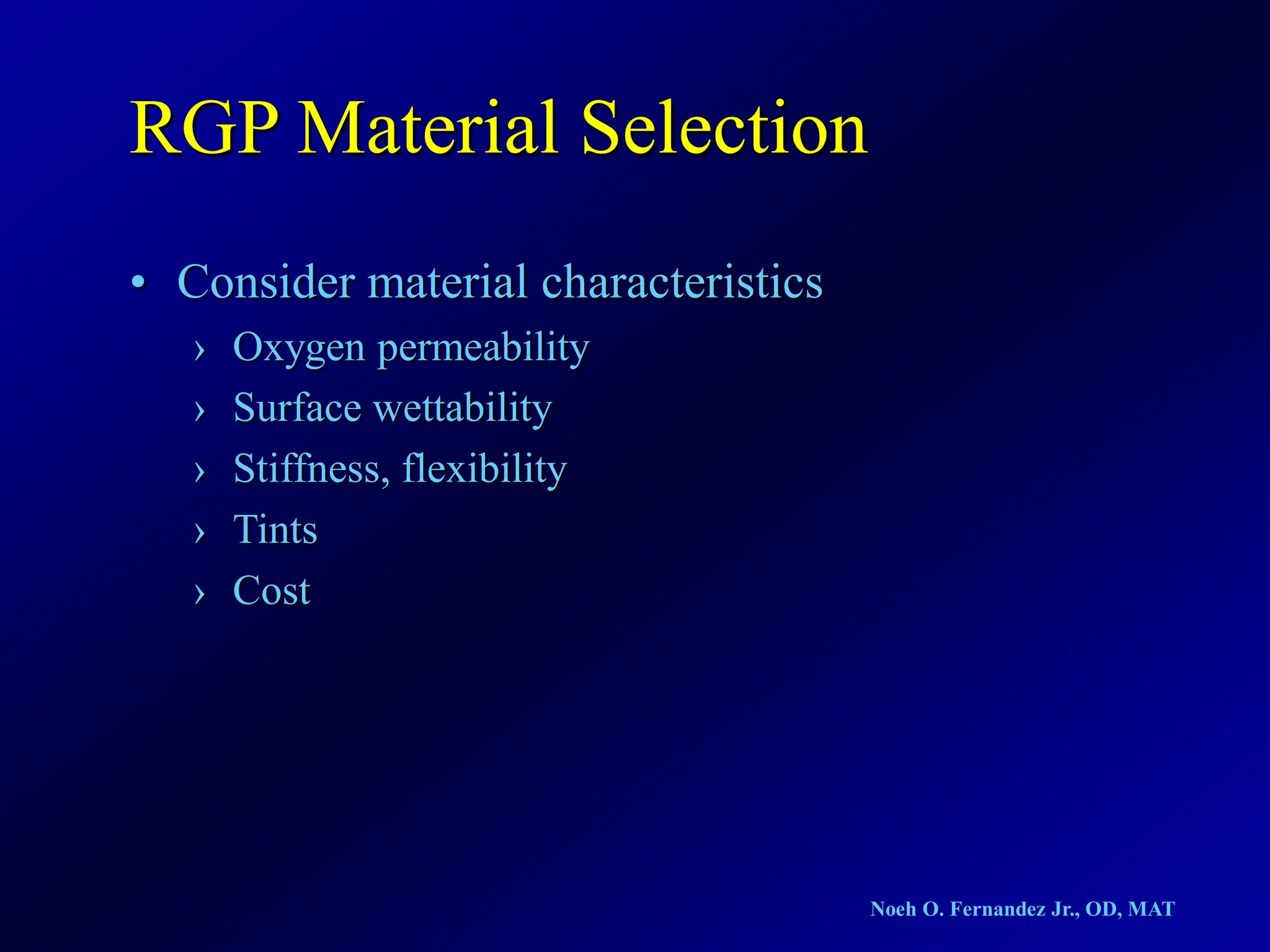 RGP Material Selection

• Consider material characteristics
  › Oxygen permeability
  › Surface wettability
  › Stiffness, flexibility
  › Tints
  › Cost

Noeh O. Fernandez Jr., OD, MAT